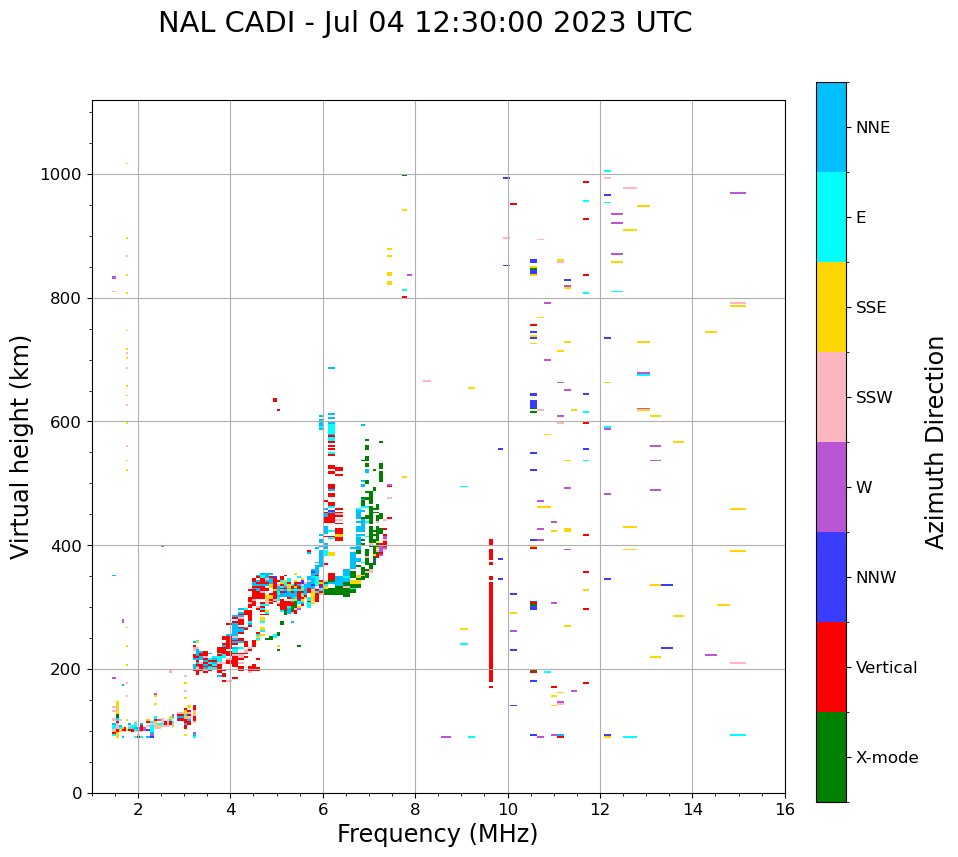 NAL CADI - Jul 04 12:30:00 2023 UTC

Virtual height (km)

1000
800
600
400
200
0

2
4
6
8
10
12
14
16

Frequency (MHz)

NNE
E
SSE
SSW
W
NNW
Vertical
X-mode

Azimuth Direction